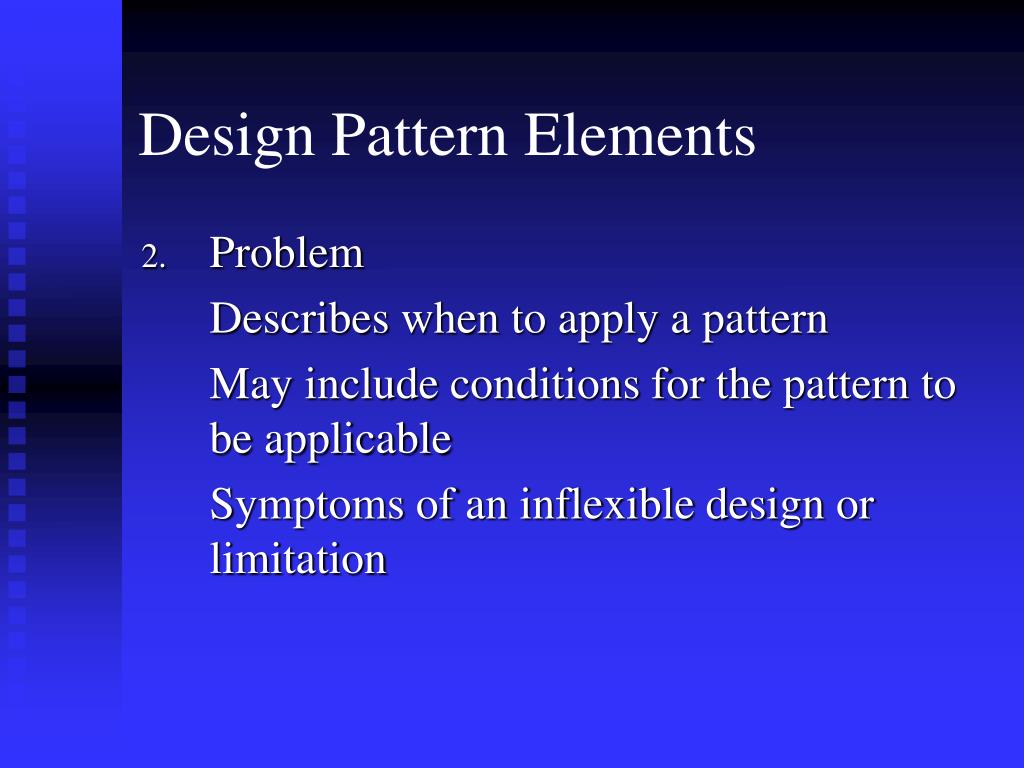 Design Pattern Elements

2. Problem

Describes when to apply a pattern

May include conditions for the pattern to be applicable

Symptoms of an inflexible design or limitation